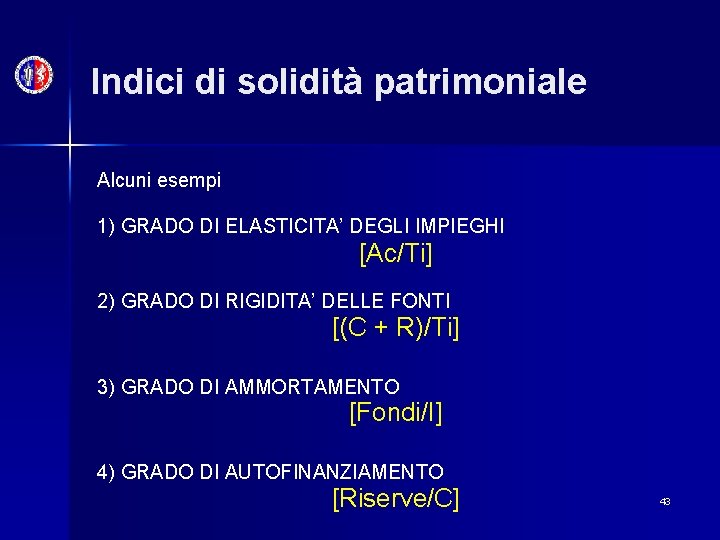 Indici di solidità patrimoniale

Alcuni esempi

1) GRADO DI ELASTICITA' DEGLI IMPIEGHI
[Ac/Ti]

2) GRADO DI RIGIDITA' DELLE FONTI
[(C + R)/Ti]

3) GRADO DI AMMORTAMENTO
[Fondi/I]

4) GRADO DI AUTOFINANZIAMENTO
[Riserve/C]

43